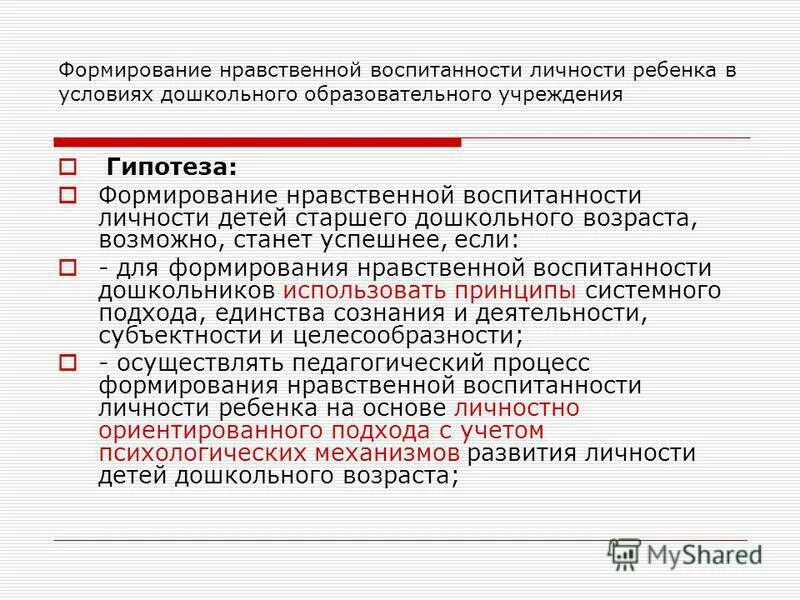 Формирование нравственной воспитанности личности ребенка в условиях дошкольного образовательного учреждения

Гипотеза:

Формирование нравственной воспитанности личности детей старшего дошкольного возраста, возможно, станет успешнее, если:

- для формирования нравственной воспитанности дошкольников использовать принципы системного подхода, единства сознания и деятельности, субъектности и целесообразности;

- осуществлять педагогический процесс формирования нравственной воспитанности личности ребенка на основе личностно ориентированного подхода с учетом психологических механизмов развития личности детей дошкольного возраста;

MyShared